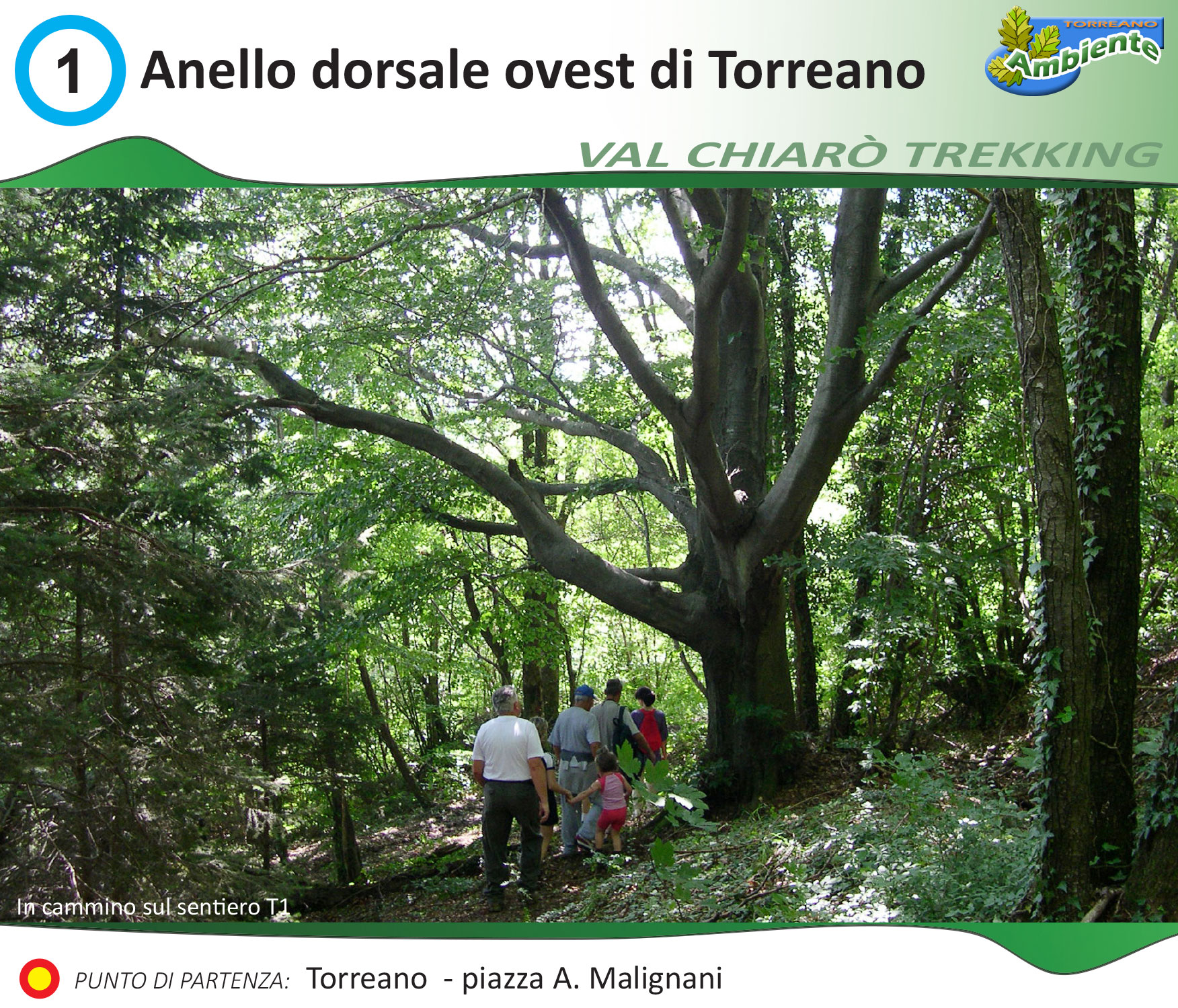 1 Anello dorsale ovest di Torreano

TORREANO Ambiente

VAL CHIARÒ TREKKING

In cammino sul sentiero T1

PUNTO DI PARTENZA: Torreano - piazza A. Malignani